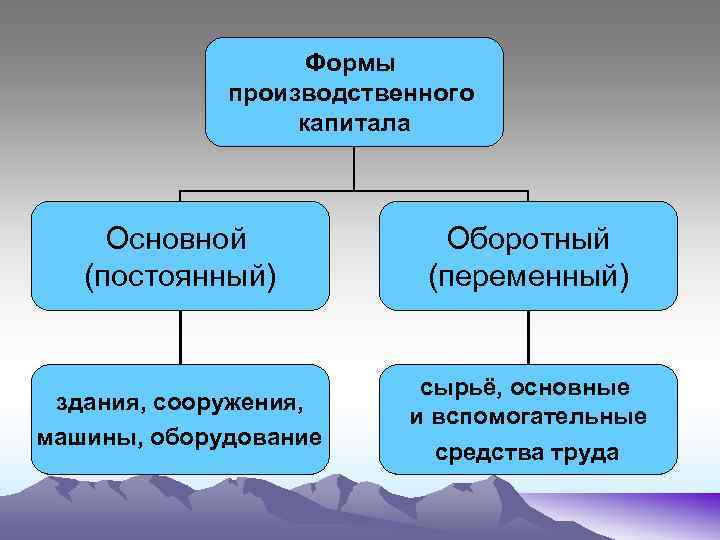 Формы производственного капитала

Основной (постоянный)

Оборотный (переменный)

здания, сооружения, машины, оборудование

сырьё, основные и вспомогательные средства труда